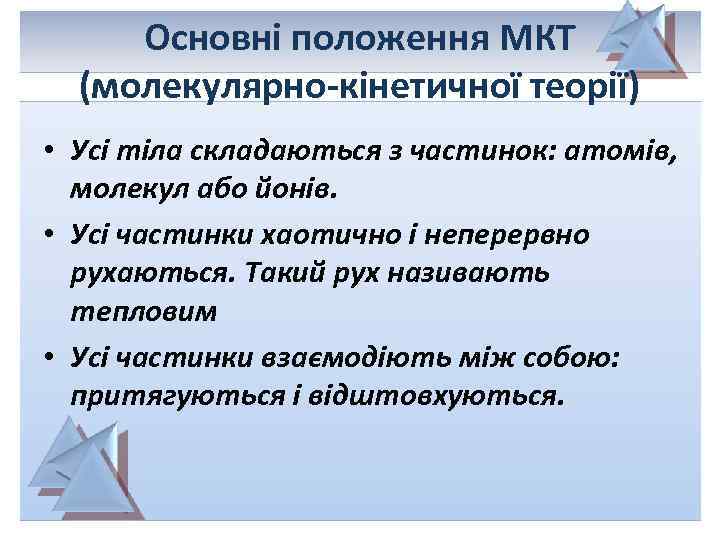 Основні положення МКТ (молекулярно-кінетичної теорії)

• Усі тіла складаються з частинок: атомів, молекул або йонів.

• Усі частинки хаотично і неперервно рухаються. Такий рух називають тепловим

• Усі частинки взаємодіють між собою: притягуються і відштовхуються.